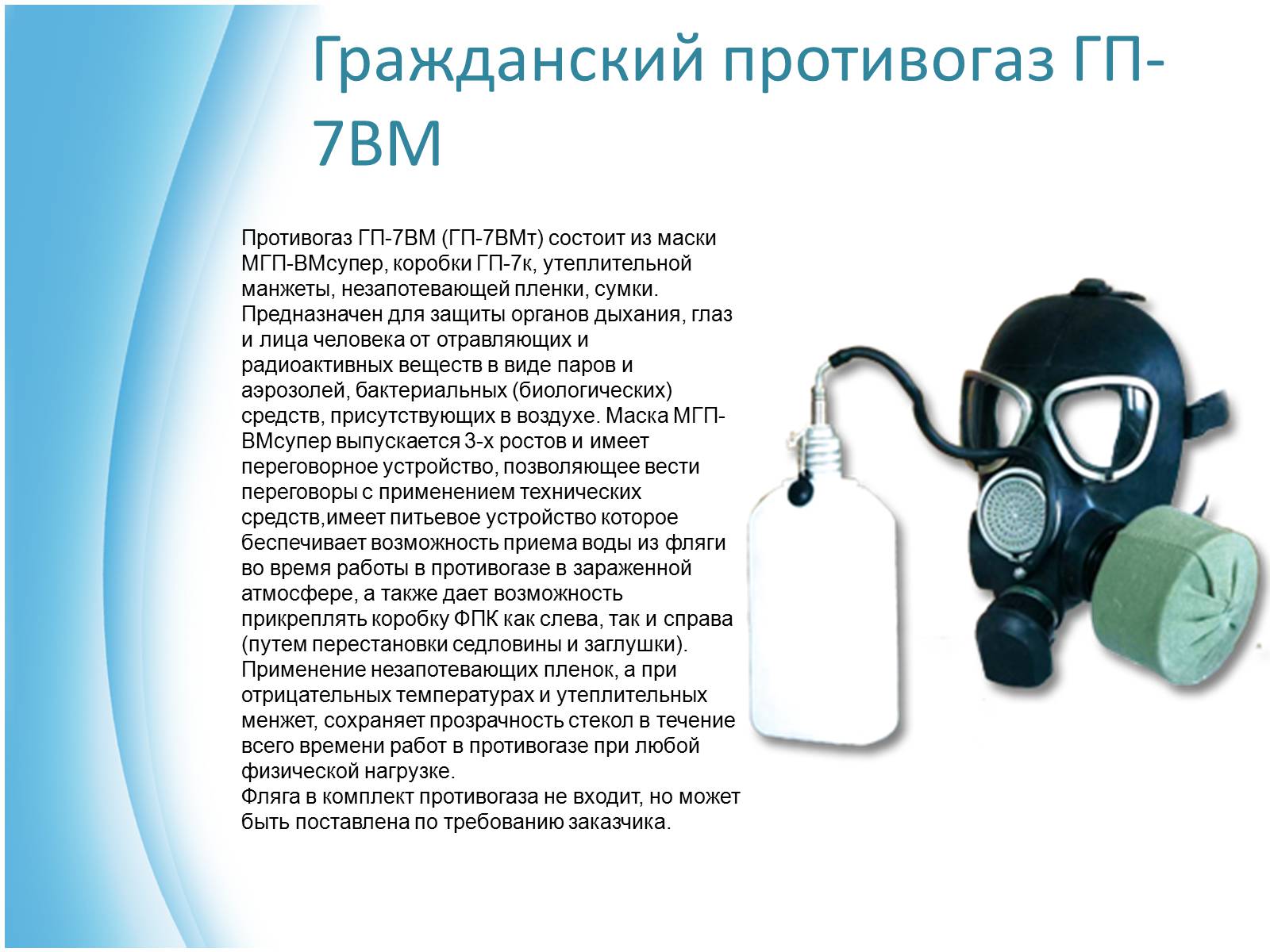 Гражданский противогаз ГП-7ВМ

Противогаз ГП-7ВМ (ГП-7ВМт) состоит из маски МГП-ВМсупер, коробки ГП-7к, утеплительной манжеты, незапотевающей пленки, сумки. Предназначен для защиты органов дыхания, глаз и лица человека от отравляющих и радиоактивных веществ в виде паров и аэрозолей, бактериальных (биологических) средств, присутствующих в воздухе. Маска МГП-ВМсупер выпускается 3-х ростов и имеет переговорное устройство, позволяющее вести переговоры с применением технических средств,имеет питьевое устройство которое беспечивает возможность приема воды из фляги во время работы в противогазе в зараженной атмосфере, а также дает возможность прикреплять коробку ФПК как слева, так и справа (путем перестановки седловины и заглушки). Применение незапотевающих пленок, а при отрицательных температурах и утеплительных менжет, сохраняет прозрачность стекол в течение всего времени работ в противогазе при любой физической нагрузке.
Фляга в комплект противогаза не входит, но может быть поставлена по требованию заказчика.